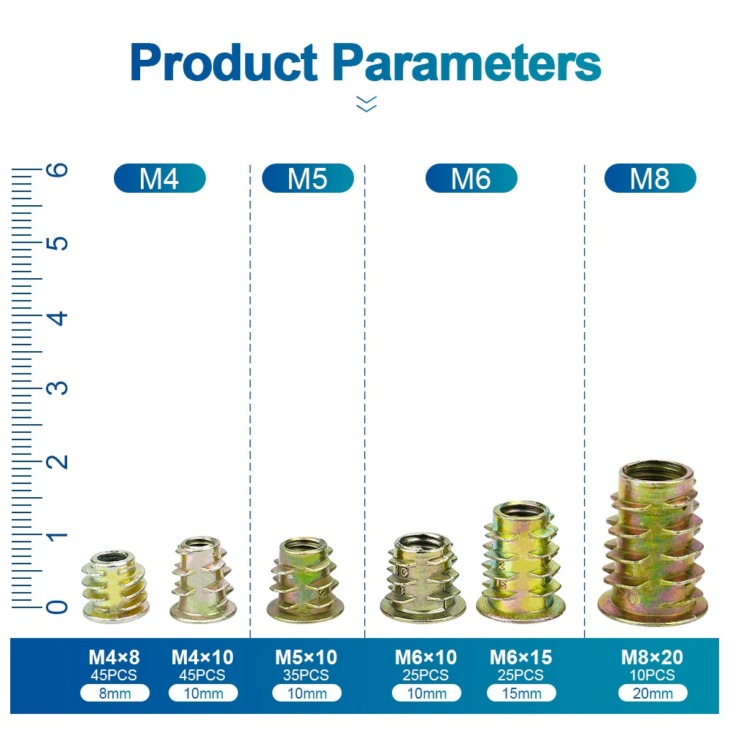 Product Parameters

6
5
4
3
2
1
0

M4

M5

M6

M8

M4×8
45PCS
8mm

M4×10
45PCS
10mm

M5×10
35PCS
10mm

M6×10
25PCS
10mm

M6×15
25PCS
15mm

M8×20
10PCS
20mm